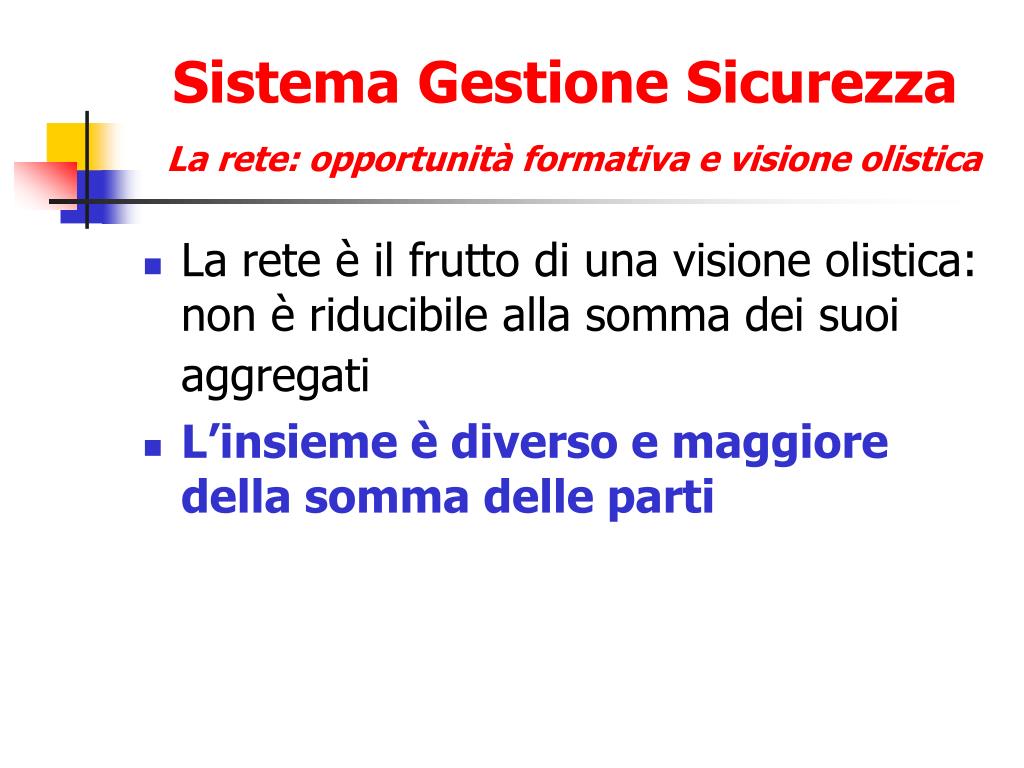 Sistema Gestione Sicurezza

La rete: opportunità formativa e visione olistica

- La rete è il frutto di una visione olistica: non è riducibile alla somma dei suoi aggregati
- L’insieme è diverso e maggiore della somma delle parti